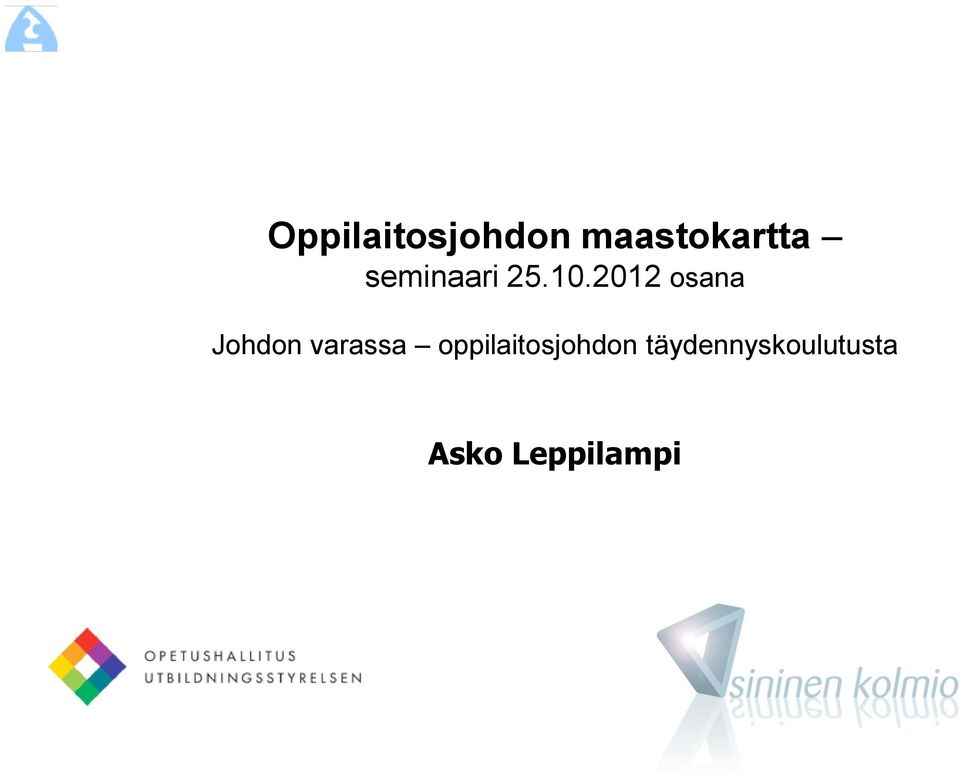 Oppilaitosjohdon maastokartta – seminaari 25.10.2012 osana

Johdon varassa – oppilaitosjohdon täydennyskoulutusta

Asko Leppilampi

OPETUSHALLITUS
UTBILDNINGSSTYRELSEN

sininen kolmio